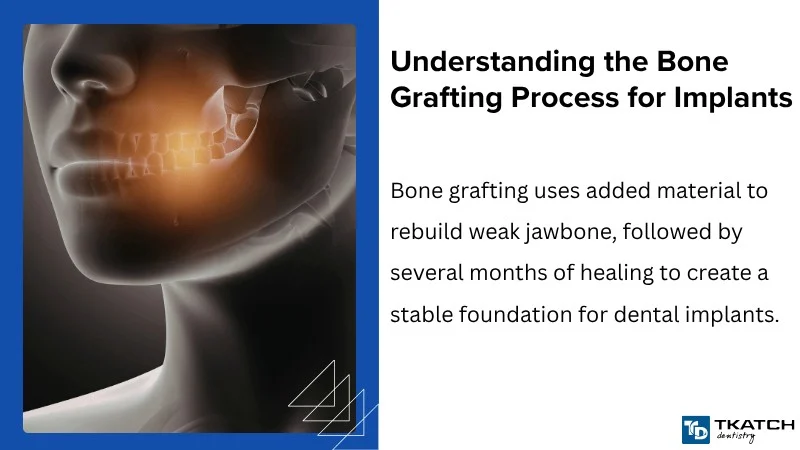 Understanding the Bone Grafting Process for Implants

Bone grafting uses added material to rebuild weak jawbone, followed by several months of healing to create a stable foundation for dental implants.

TD TKATCH dentistry